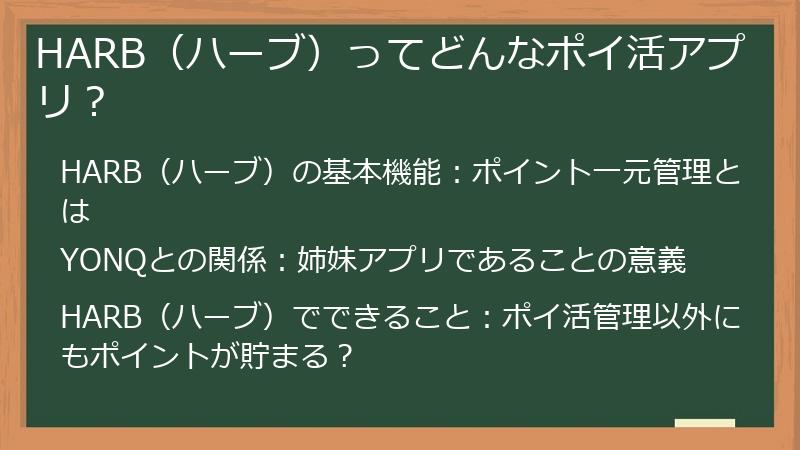 HARB（ハーブ）ってどんなポイ活アプリ？

HARB（ハーブ）の基本機能：ポイント一元管理とは

YONQとの関係：姉妹アプリであることの意義

HARB（ハーブ）でできること：ポイ活管理以外にもポイントが貯まる？